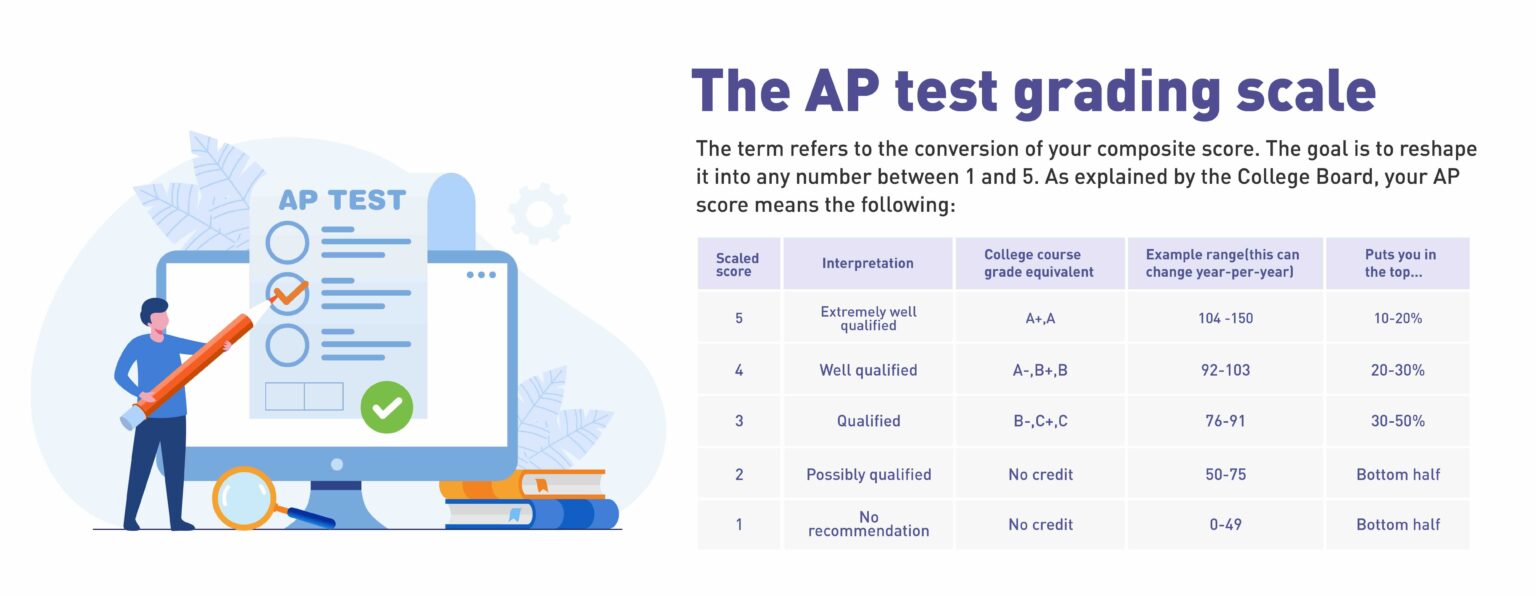 AP TEST

The AP test grading scale

The term refers to the conversion of your composite score. The goal is to reshape it into any number between 1 and 5. As explained by the College Board, your AP score means the following:

| Scaled score | Interpretation | College course grade equivalent | Example range(this can change year-per-year) | Puts you in the top... |
|---|---|---|---|---|
| 5 | Extremely well qualified | A+,A | 104 -150 | 10-20% |
| 4 | Well qualified | A-,B+,B | 92-103 | 20-30% |
| 3 | Qualified | B-,C+,C | 76-91 | 30-50% |
| 2 | Possibly qualified | No credit | 50-75 | Bottom half |
| 1 | No recommendation | No credit | 0-49 | Bottom half |